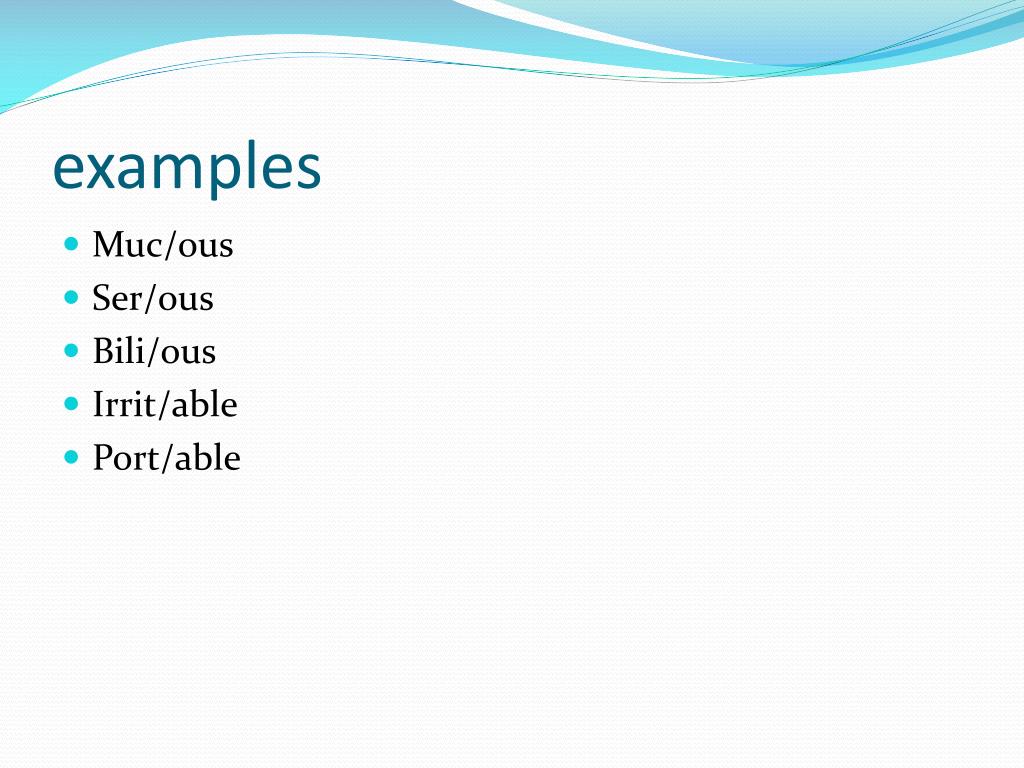 examples

- Muc/ous
- Ser/ous
- Bili/ous
- Irrit/able
- Port/able